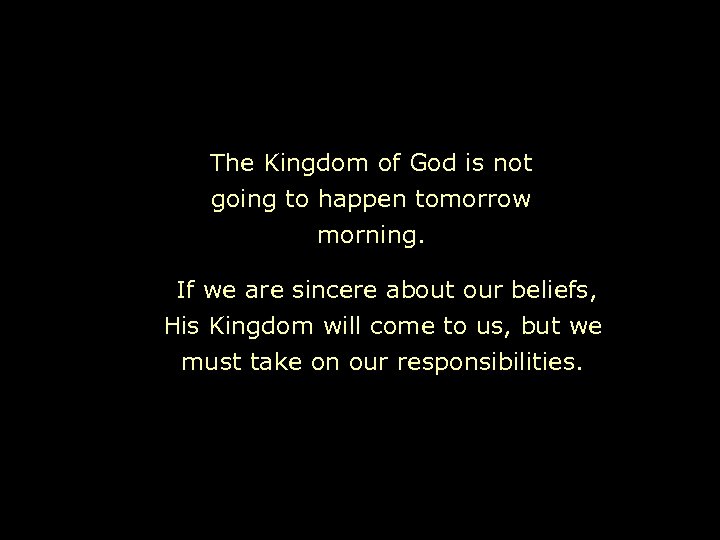 The Kingdom of God is not going to happen tomorrow morning.

If we are sincere about our beliefs, His Kingdom will come to us, but we must take on our responsibilities.